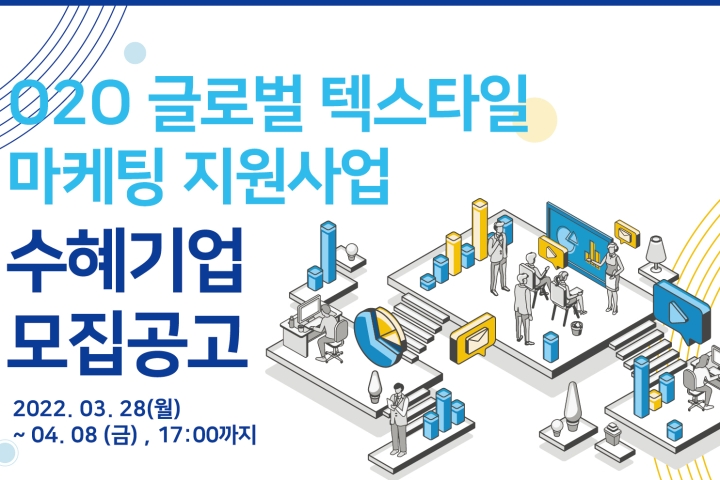 O2O 글로벌 텍스타일 마케팅 지원사업

수혜기업 모집공고

2022. 03. 28(월)
~ 04. 08 (금) , 17:00까지